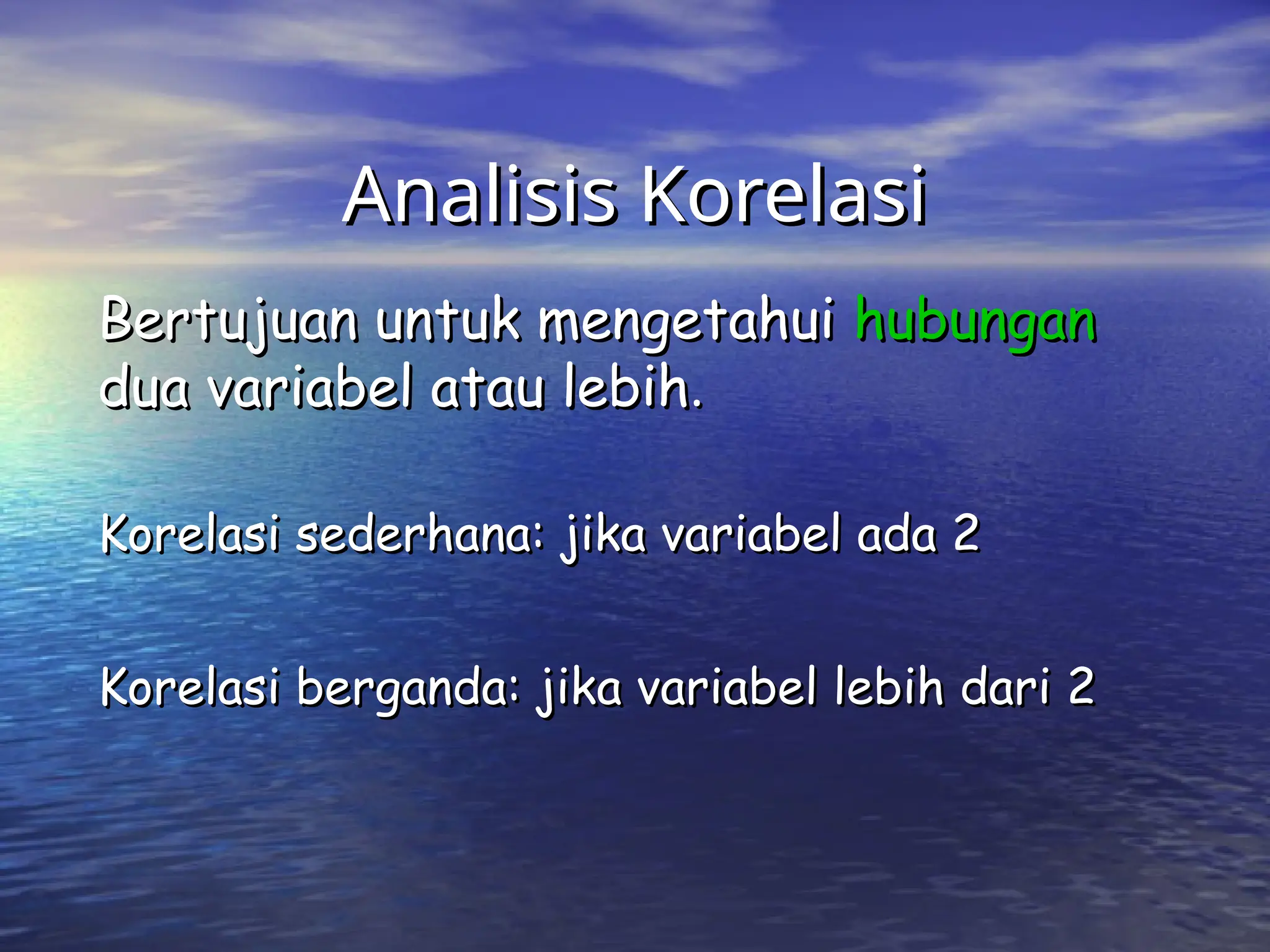 Analisis Korelasi

Bertujuan untuk mengetahui hubungan dua variabel atau lebih.

Korelasi sederhana: jika variabel ada 2

Korelasi berganda: jika variabel lebih dari 2